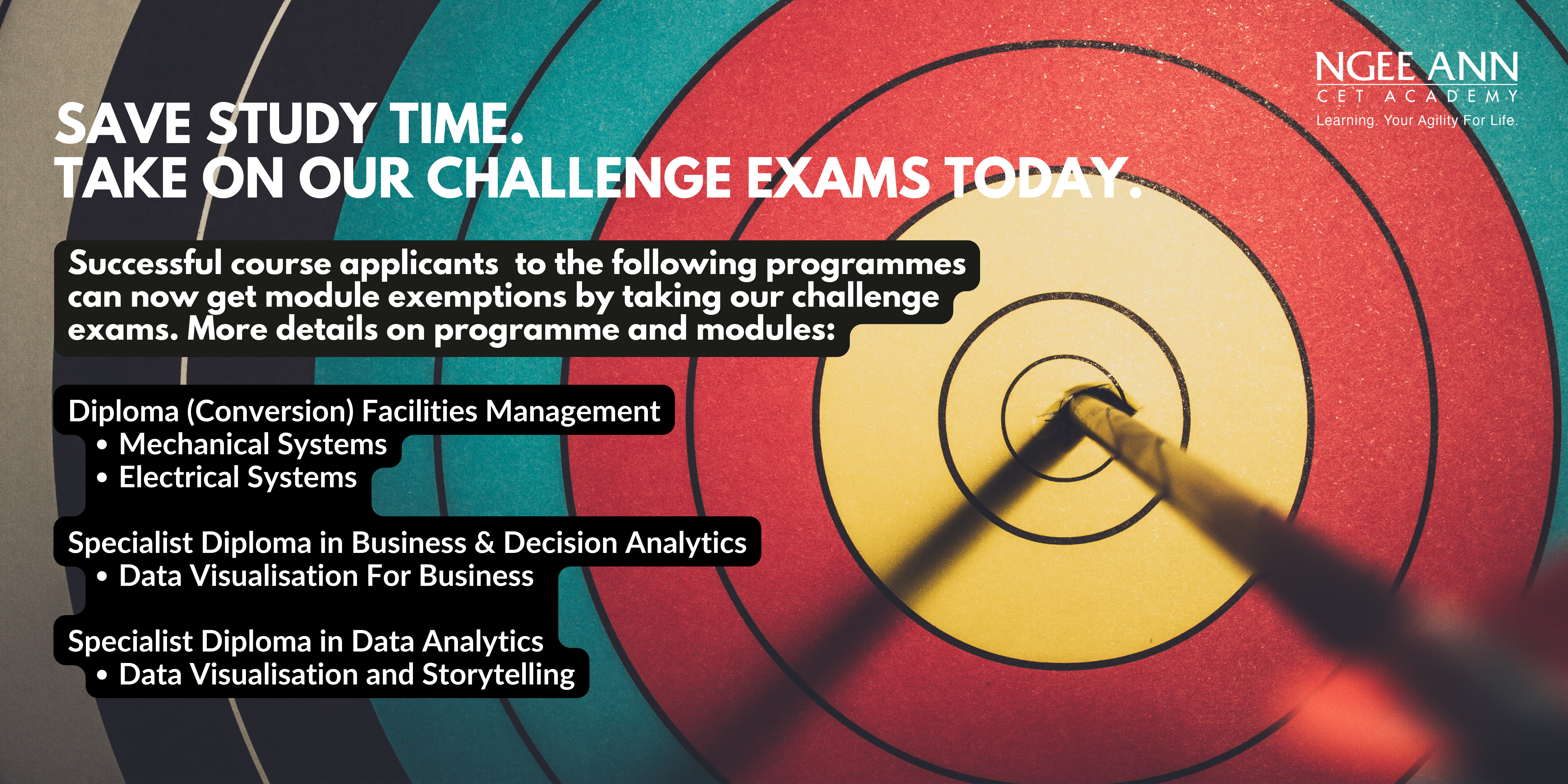 NGEE ANN
CET ACADEMY
Learning. Your Agility For Life.

SAVE STUDY TIME.
TAKE ON OUR CHALLENGE EXAMS TODAY.

Successful course applicants to the following programmes can now get module exemptions by taking our challenge exams. More details on programme and modules:

Diploma (Conversion) Facilities Management
• Mechanical Systems
• Electrical Systems

Specialist Diploma in Business & Decision Analytics
• Data Visualisation For Business

Specialist Diploma in Data Analytics
• Data Visualisation and Storytelling